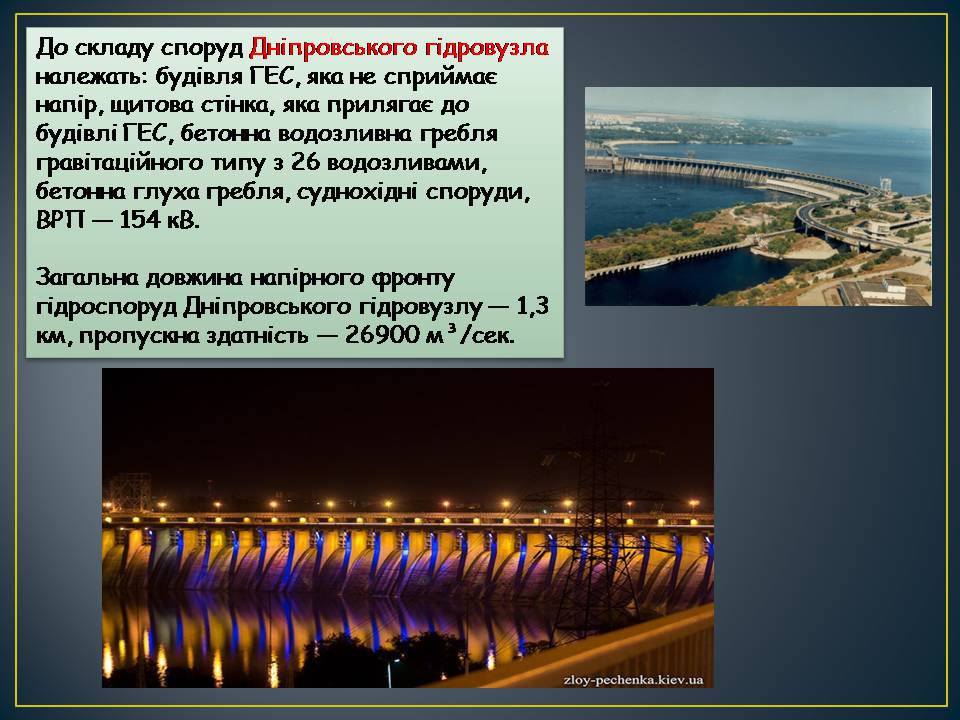 До складу споруд Дніпровського гідровузла належать: будівля ГЕС, яка не сприймає напір, щитова стінка, яка прилягає до будівлі ГЕС, бетонна водозливна гребля гравітаційного типу з 26 водозливами, бетонна глуха гребля, суднохідні споруди, ВРП — 154 кВ.

Загальна довжина напірного фронту гідроспоруд Дніпровського гідровузлу — 1,3 км, пропускна здатність — 26900 м³/сек.

zloy-pechenka.kiev.ua